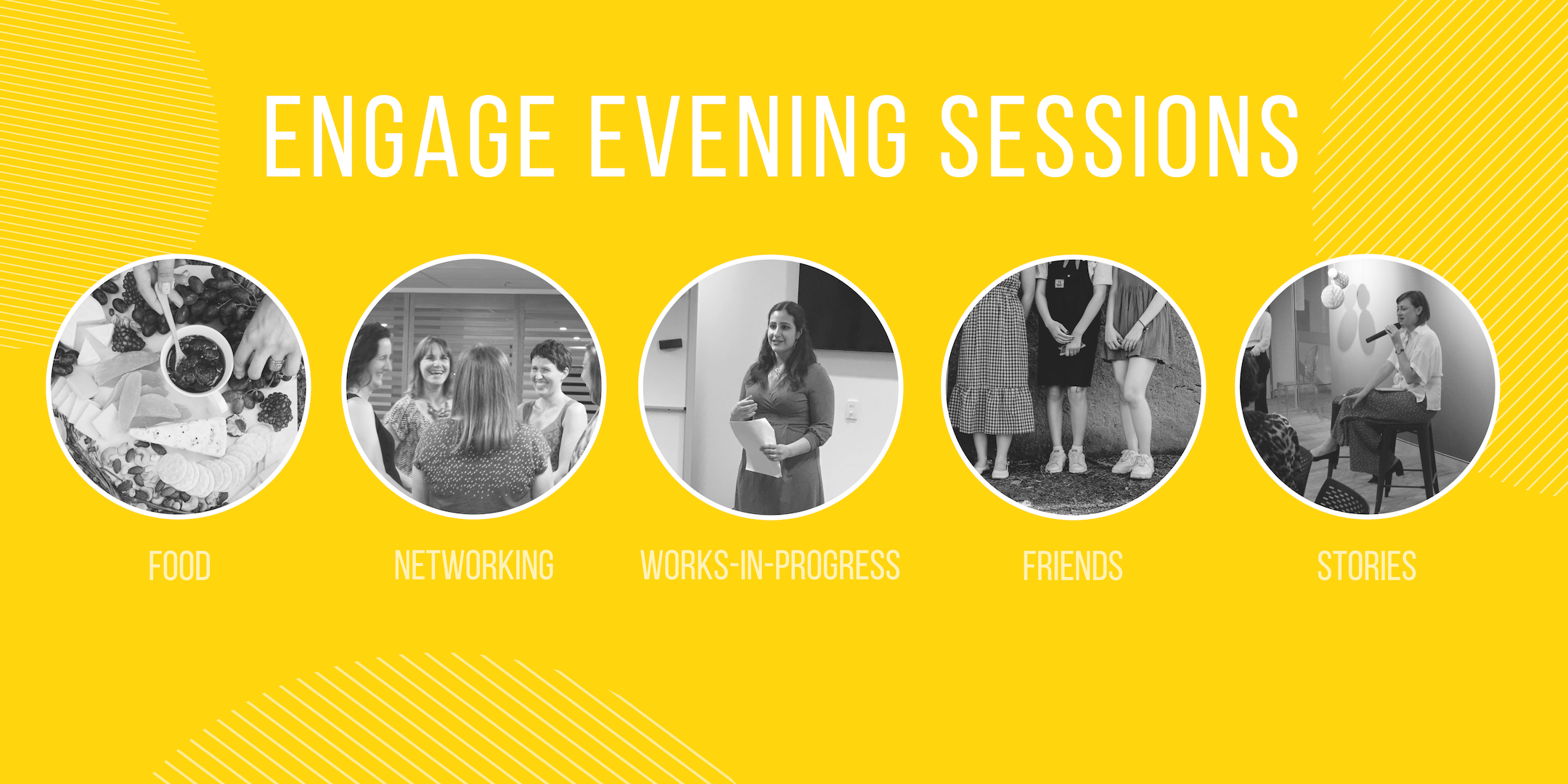 ENGAGE EVENING SESSIONS

FOOD

NETWORKING

WORKS-IN-PROGRESS

FRIENDS

STORIES